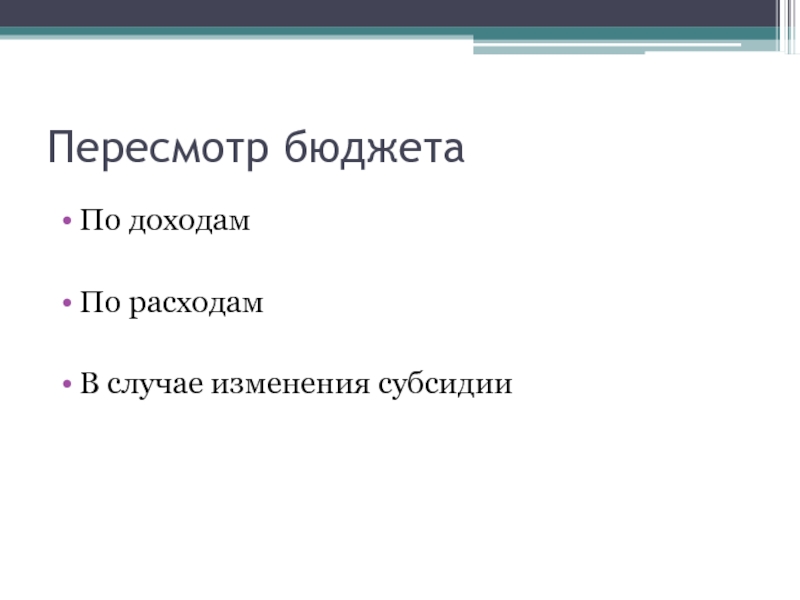 Пересмотр бюджета

• По доходам

• По расходам

• В случае изменения субсидии